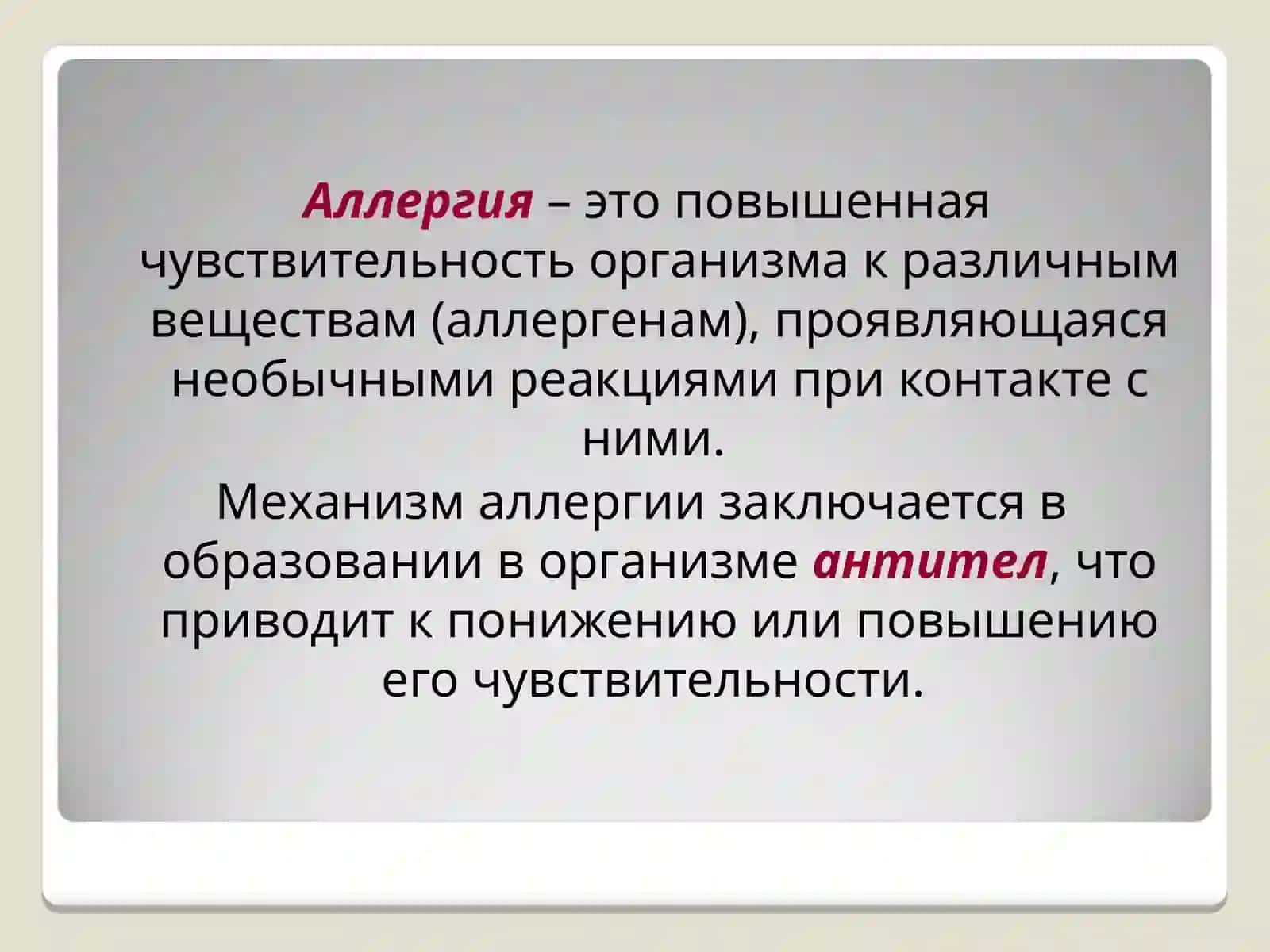 Аллергия – это повышенная чувствительность организма к различным веществам (аллергенам), проявляющаяся необычными реакциями при контакте с ними.

Механизм аллергии заключается в образовании в организме антител, что приводит к понижению или повышению его чувствительности.